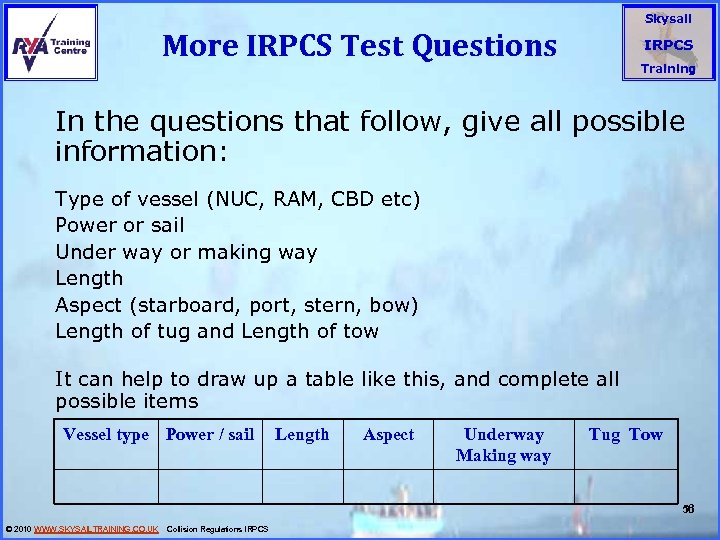 RYA Training Centre

More IRPCS Test Questions

Skysail IRPCS Training

In the questions that follow, give all possible information:

Type of vessel (NUC, RAM, CBD etc)
Power or sail
Under way or making way
Length
Aspect (starboard, port, stern, bow)
Length of tug and Length of tow

It can help to draw up a table like this, and complete all possible items

| Vessel type | Power / sail | Length | Aspect | Underway Making way | Tug Tow |
|---|---|---|---|---|---|
| | | | | | |

56

© 2010 WWW.SKYSAILTRAINING.CO.UK Collision Regulations IRPCS